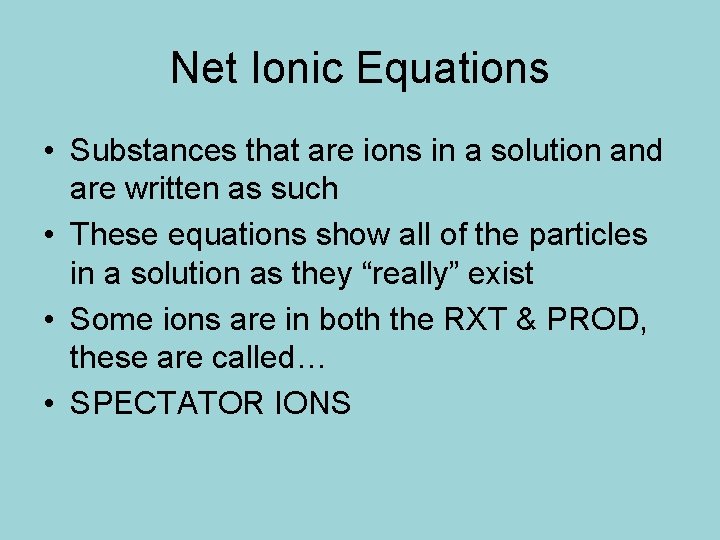 Net Ionic Equations

• Substances that are ions in a solution and are written as such
• These equations show all of the particles in a solution as they “really” exist
• Some ions are in both the RXT & PROD, these are called…
• SPECTATOR IONS